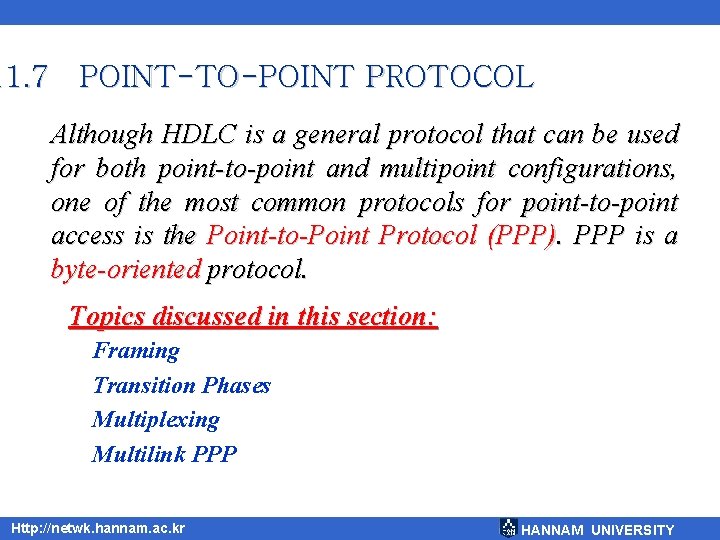 1.7 POINT-TO-POINT PROTOCOL

Although HDLC is a general protocol that can be used for both point-to-point and multipoint configurations, one of the most common protocols for point-to-point access is the Point-to-Point Protocol (PPP). PPP is a byte-oriented protocol.

Topics discussed in this section:
Framing
Transition Phases
Multiplexing
Multilink PPP

Http://netwk.hannam.ac.kr
HANNAM UNIVERSITY